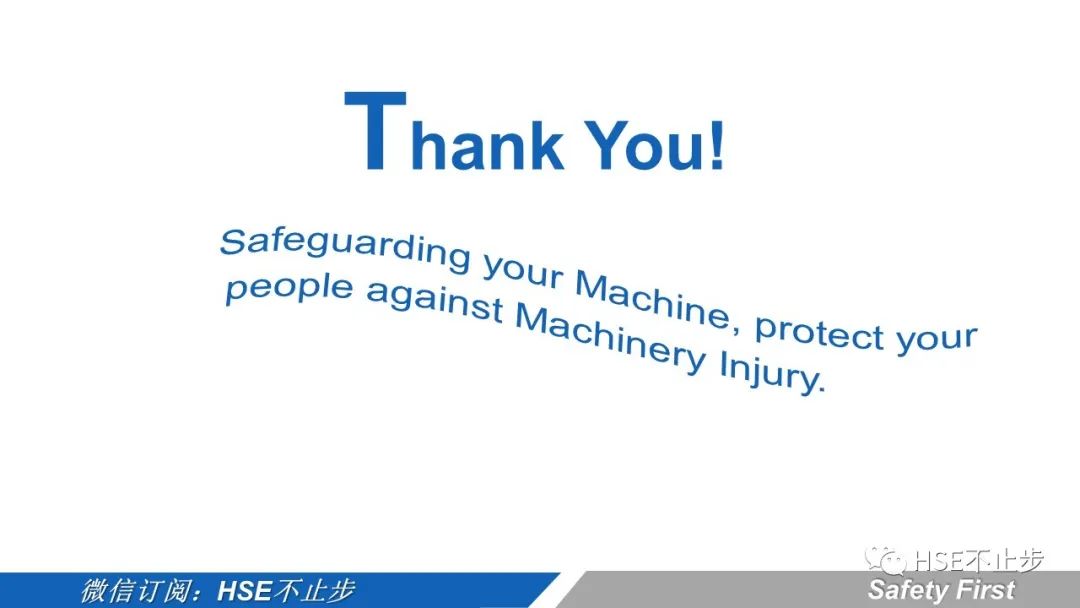 Thank You!

Safeguarding your Machine, protect your people against Machinery Injury.

HSE不止步

微信订阅：HSE不止步

Safety First